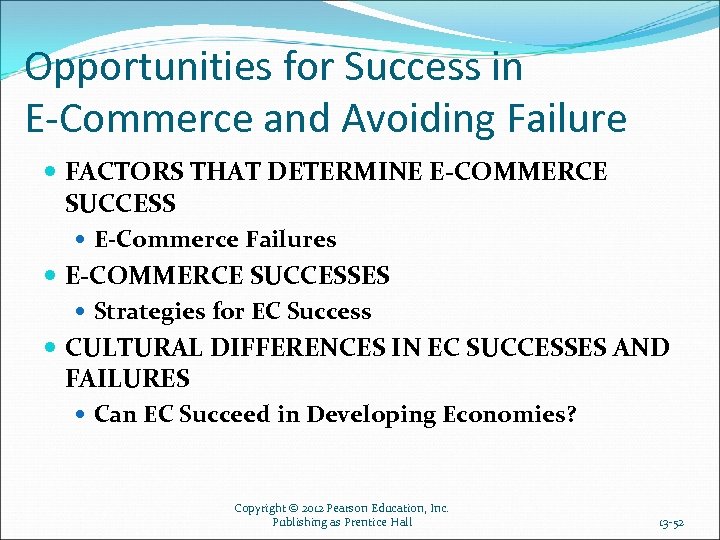 Opportunities for Success in E-Commerce and Avoiding Failure

- FACTORS THAT DETERMINE E-COMMERCE SUCCESS
  - E-Commerce Failures
- E-COMMERCE SUCCESSES
  - Strategies for EC Success
- CULTURAL DIFFERENCES IN EC SUCCESSES AND FAILURES
  - Can EC Succeed in Developing Economies?

Copyright © 2012 Pearson Education, Inc.
Publishing as Prentice Hall

13-52